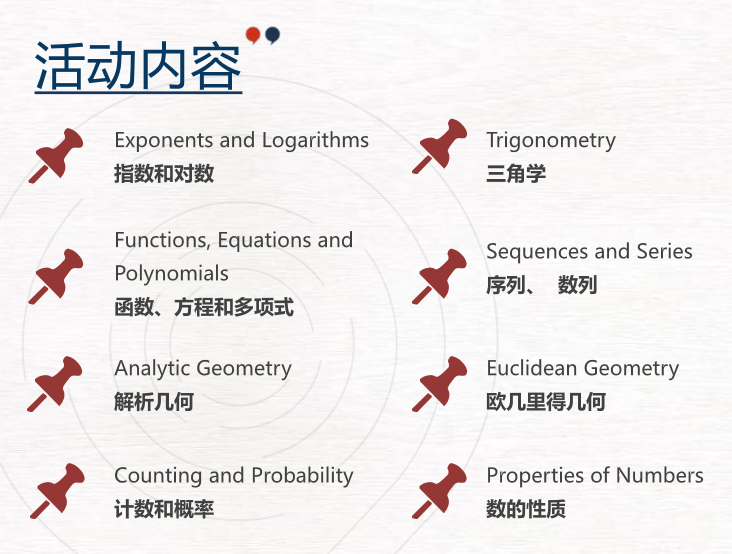 活动内容

Exponents and Logarithms
指数和对数

Functions, Equations and Polynomials
函数、方程和多项式

Analytic Geometry
解析几何

Counting and Probability
计数和概率

Trigonometry
三角学

Sequences and Series
序列、 数列

Euclidean Geometry
欧几里得几何

Properties of Numbers
数的性质